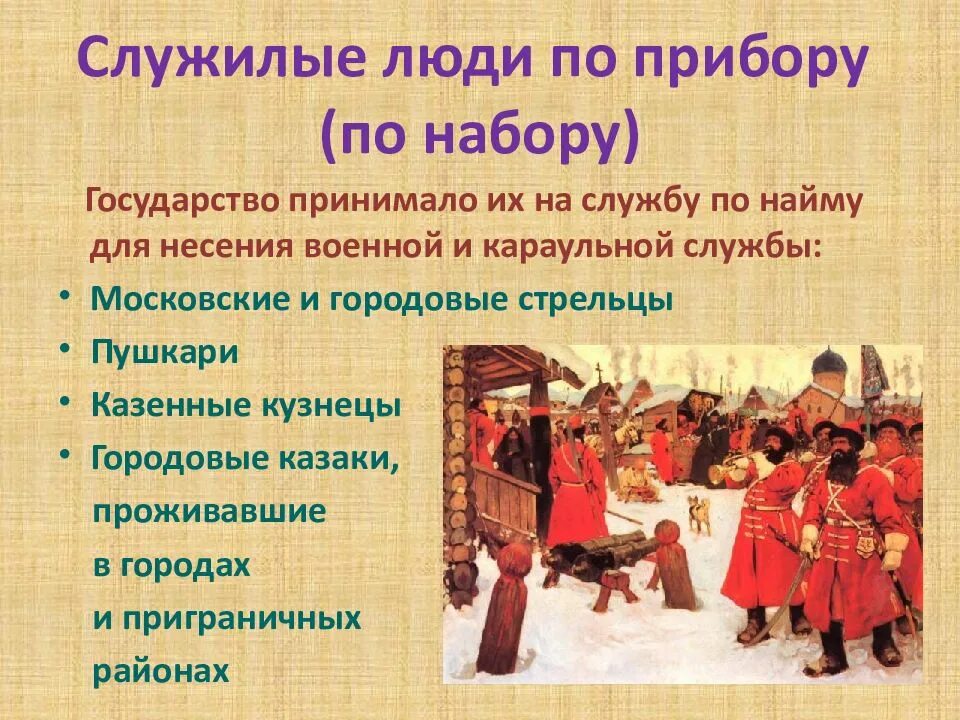 Служилые люди по прибору (по набору)

Государство принимало их на службу по найму для несения военной и караульной службы:

• Московские и городовые стрельцы
• Пушкари
• Казенные кузнецы
• Городовые казаки, проживавшие в городах и приграничных районах